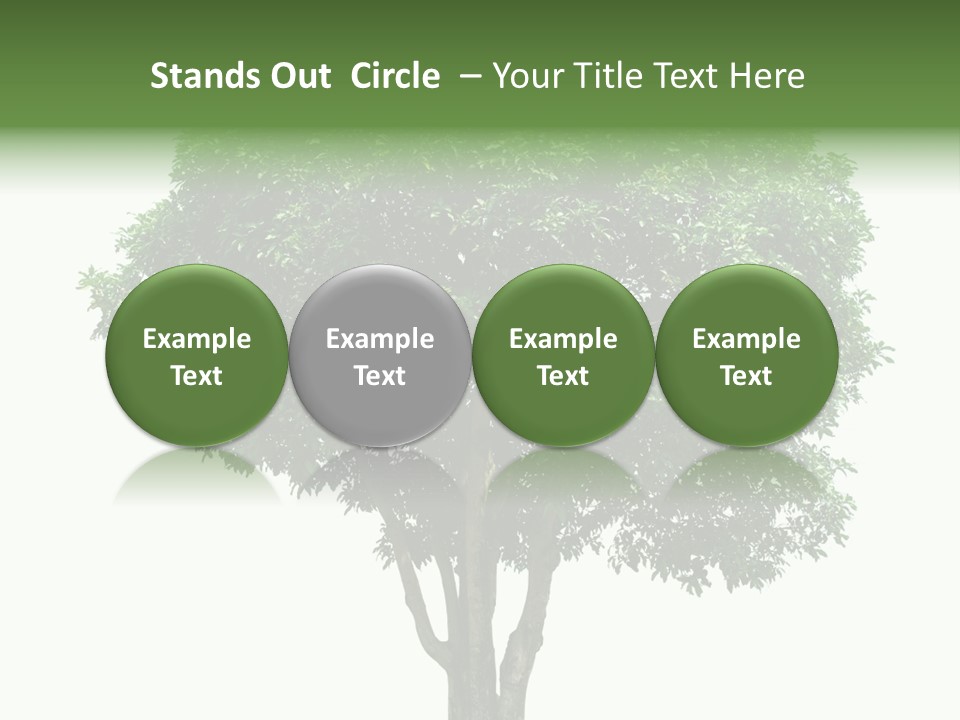 Stands Out Circle – Your Title Text Here

Example Text

Example Text

Example Text

Example Text